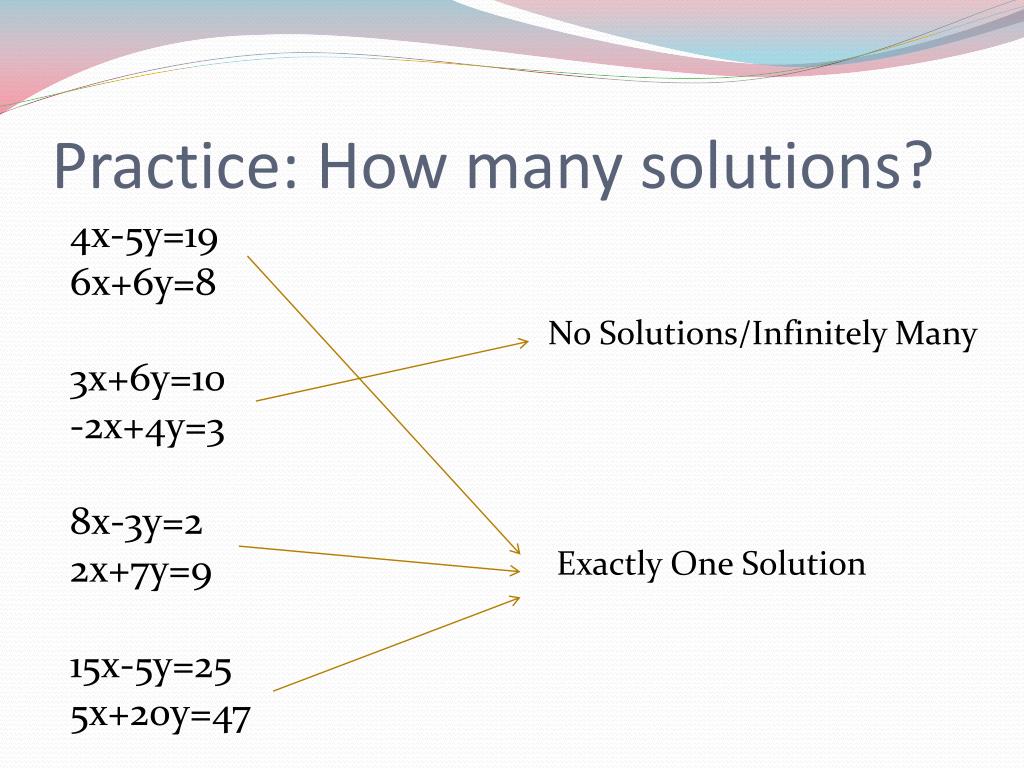 Practice: How many solutions?

$4x-5y=19$
$6x+6y=8$

$3x+6y=10$
$-2x+4y=3$

$8x-3y=2$
$2x+7y=9$

$15x-5y=25$
$5x+20y=47$

No Solutions/Infinitely Many

Exactly One Solution